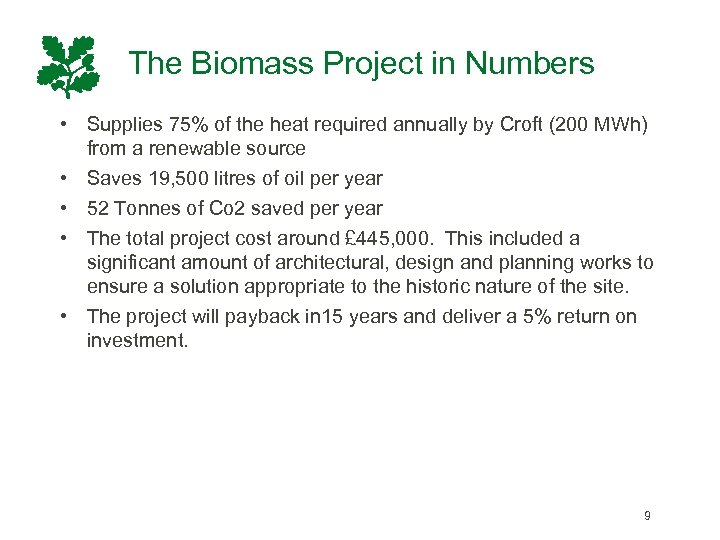 The Biomass Project in Numbers

• Supplies 75% of the heat required annually by Croft (200 MWh) from a renewable source
• Saves 19,500 litres of oil per year
• 52 Tonnes of Co2 saved per year
• The total project cost around £445,000. This included a significant amount of architectural, design and planning works to ensure a solution appropriate to the historic nature of the site.
• The project will payback in15 years and deliver a 5% return on investment.

9